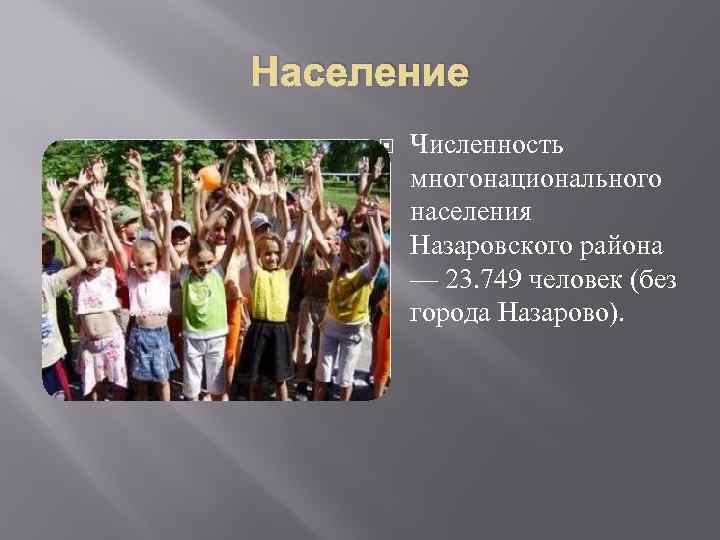 Население

Численность многонационального населения Назаровского района — 23.749 человек (без города Назарово).